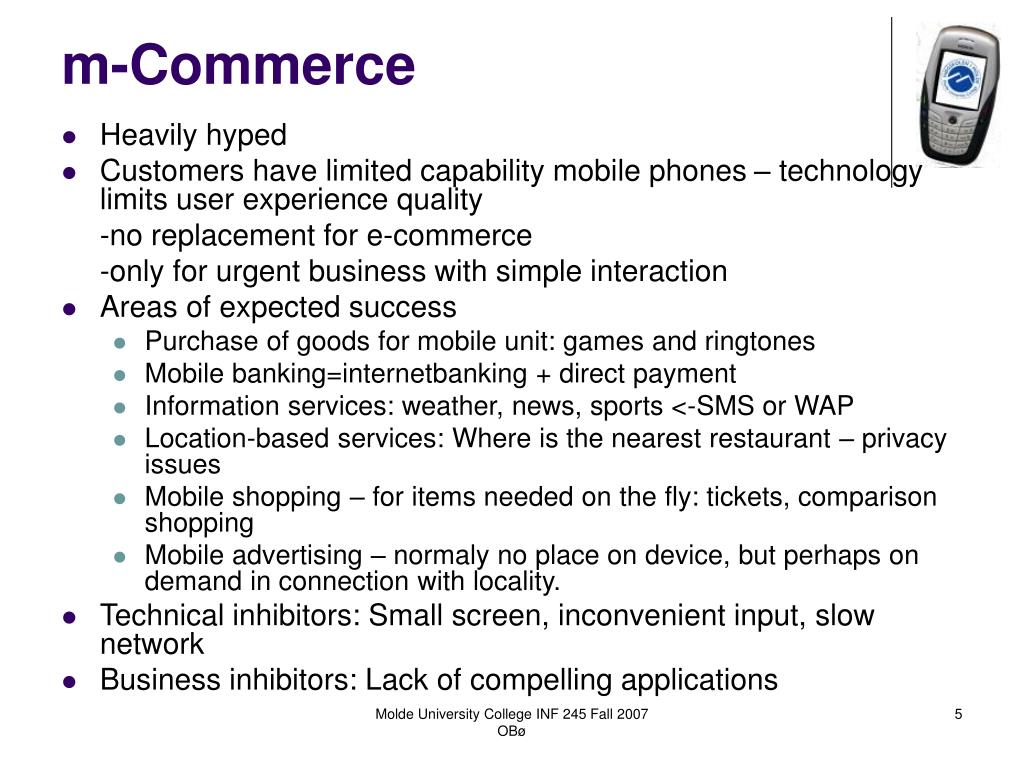 m-Commerce

- Heavily hyped
- Customers have limited capability mobile phones – technology limits user experience quality

-no replacement for e-commerce

-only for urgent business with simple interaction

- Areas of expected success
  - Purchase of goods for mobile unit: games and ringtones
  - Mobile banking=internetbanking + direct payment
  - Information services: weather, news, sports <-SMS or WAP
  - Location-based services: Where is the nearest restaurant – privacy issues
  - Mobile shopping – for items needed on the fly: tickets, comparison shopping
  - Mobile advertising – normaly no place on device, but perhaps on demand in connection with locality.
- Technical inhibitors: Small screen, inconvenient input, slow network
- Business inhibitors: Lack of compelling applications

Molde University College INF 245 Fall 2007
OBø

5